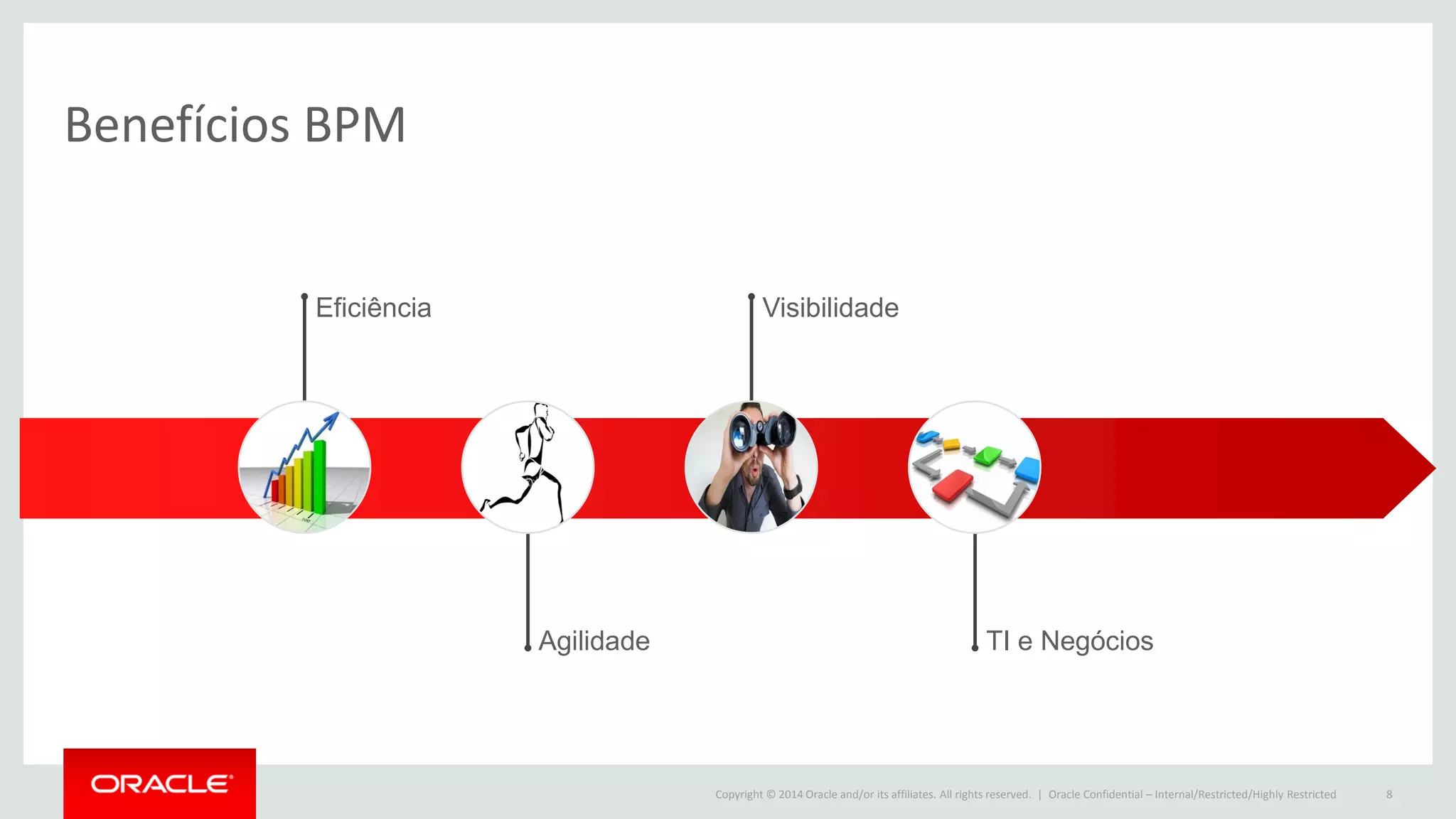 Benefícios BPM

Eficiência

Visibilidade

Agilidade

TI e Negócios

ORACLE

Copyright © 2014 Oracle and/or its affiliates. All rights reserved. | Oracle Confidential – Internal/Restricted/Highly Restricted 8